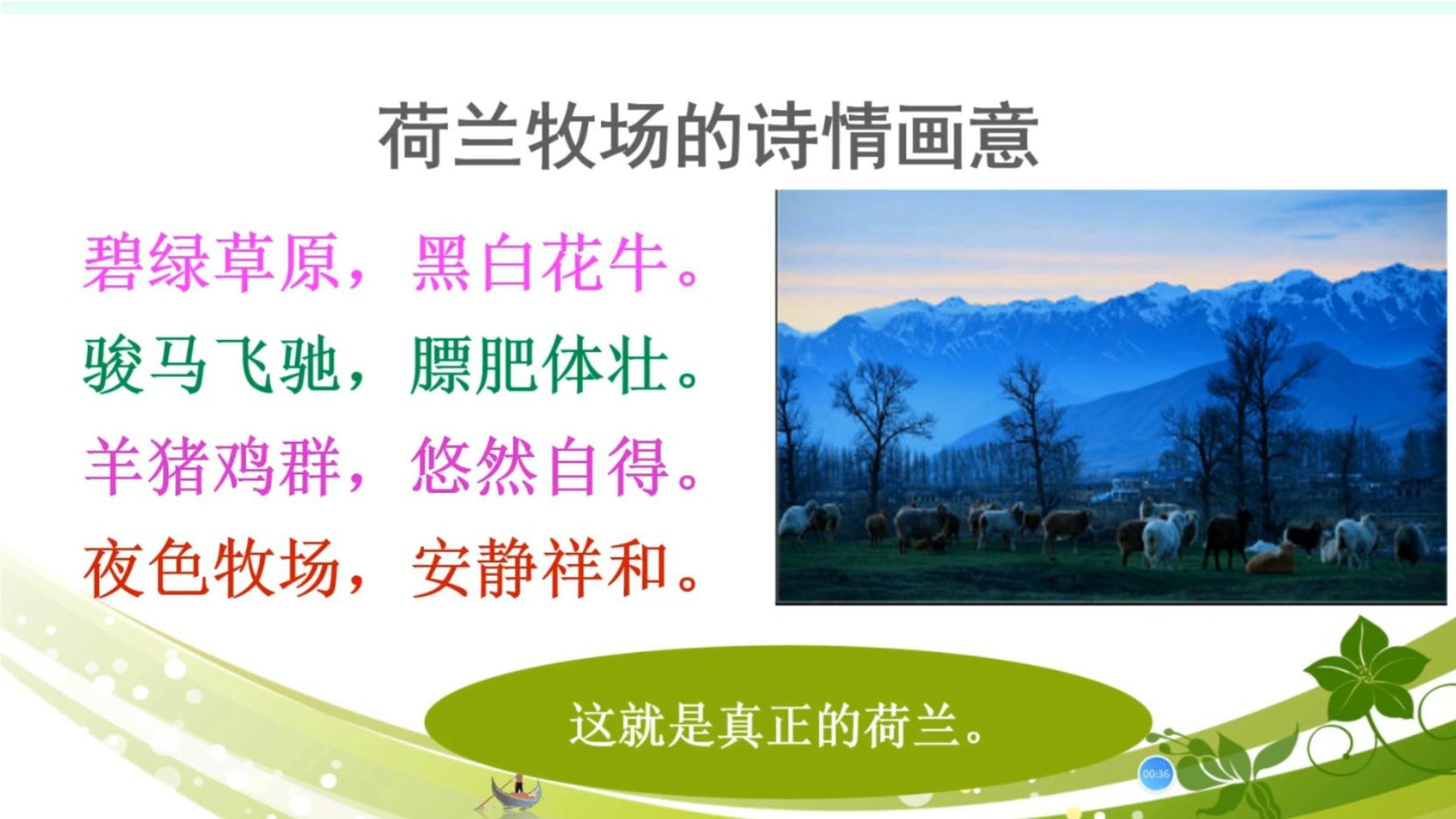 荷兰牧场的诗情画意

碧绿草原，黑白花牛。
骏马飞驰，膘肥体壮。
羊猪鸡群，悠然自得。
夜色牧场，安静祥和。

这就是真正的荷兰。

00:36